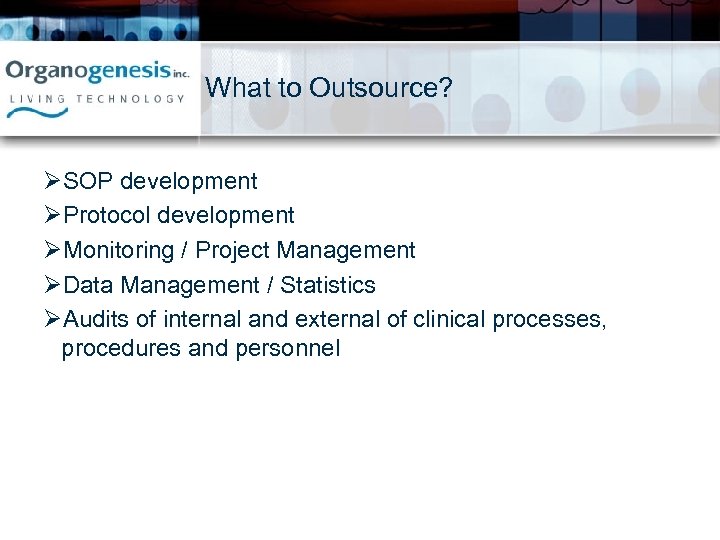 Organogenesis inc.
LIVING TECHNOLOGY

What to Outsource?

➢SOP development
➢Protocol development
➢Monitoring / Project Management
➢Data Management / Statistics
➢Audits of internal and external of clinical processes, procedures and personnel